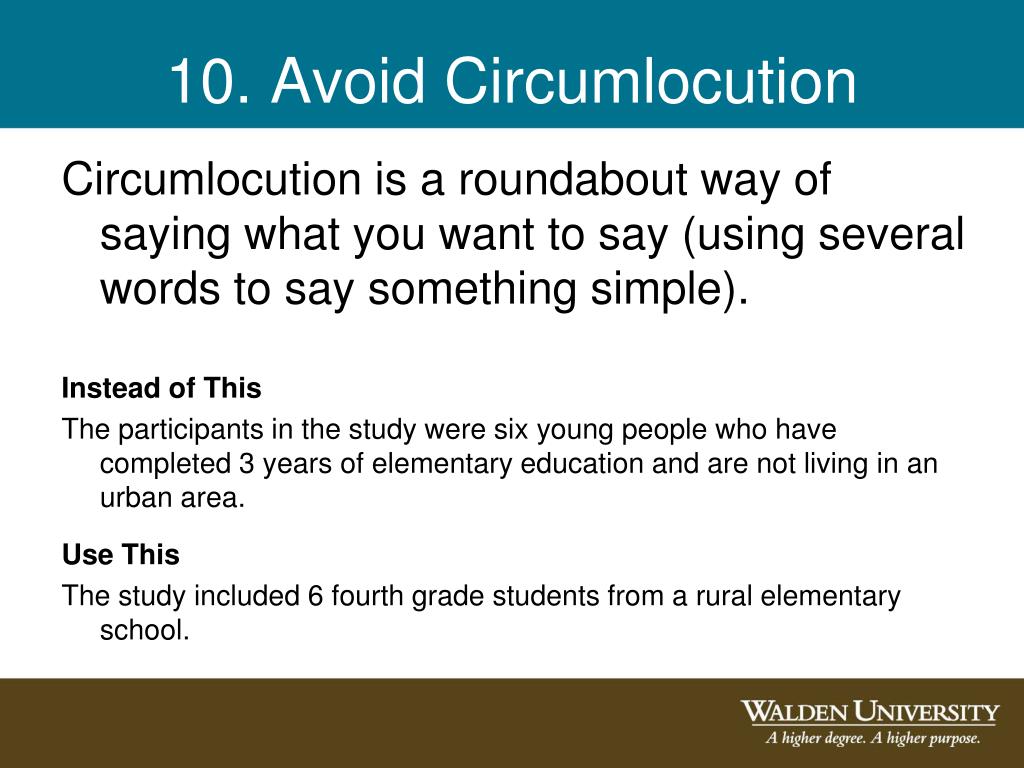 10. Avoid Circumlocution

Circumlocution is a roundabout way of saying what you want to say (using several words to say something simple).

Instead of This

The participants in the study were six young people who have completed 3 years of elementary education and are not living in an urban area.

Use This

The study included 6 fourth grade students from a rural elementary school.

WALDEN UNIVERSITY
A higher degree. A higher purpose.